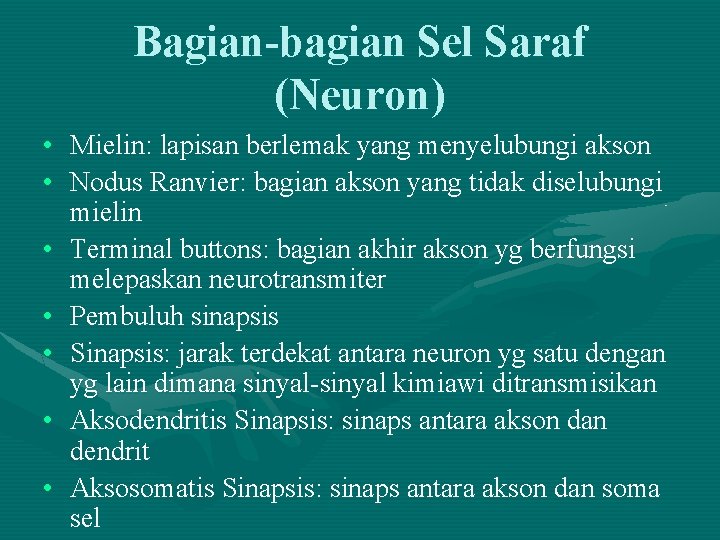 Bagian-bagian Sel Saraf (Neuron)

• Mielin: lapisan berlemak yang menyelubungi akson
• Nodus Ranvier: bagian akson yang tidak diselubungi mielin
• Terminal buttons: bagian akhir akson yg berfungsi melepaskan neurotransmiter
• Pembuluh sinapsis
• Sinapsis: jarak terdekat antara neuron yg satu dengan yg lain dimana sinyal-sinyal kimiawi ditransmisikan
• Aksodendritis Sinapsis: sinaps antara akson dan dendrit
• Aksosomatis Sinapsis: sinaps antara akson dan soma sel